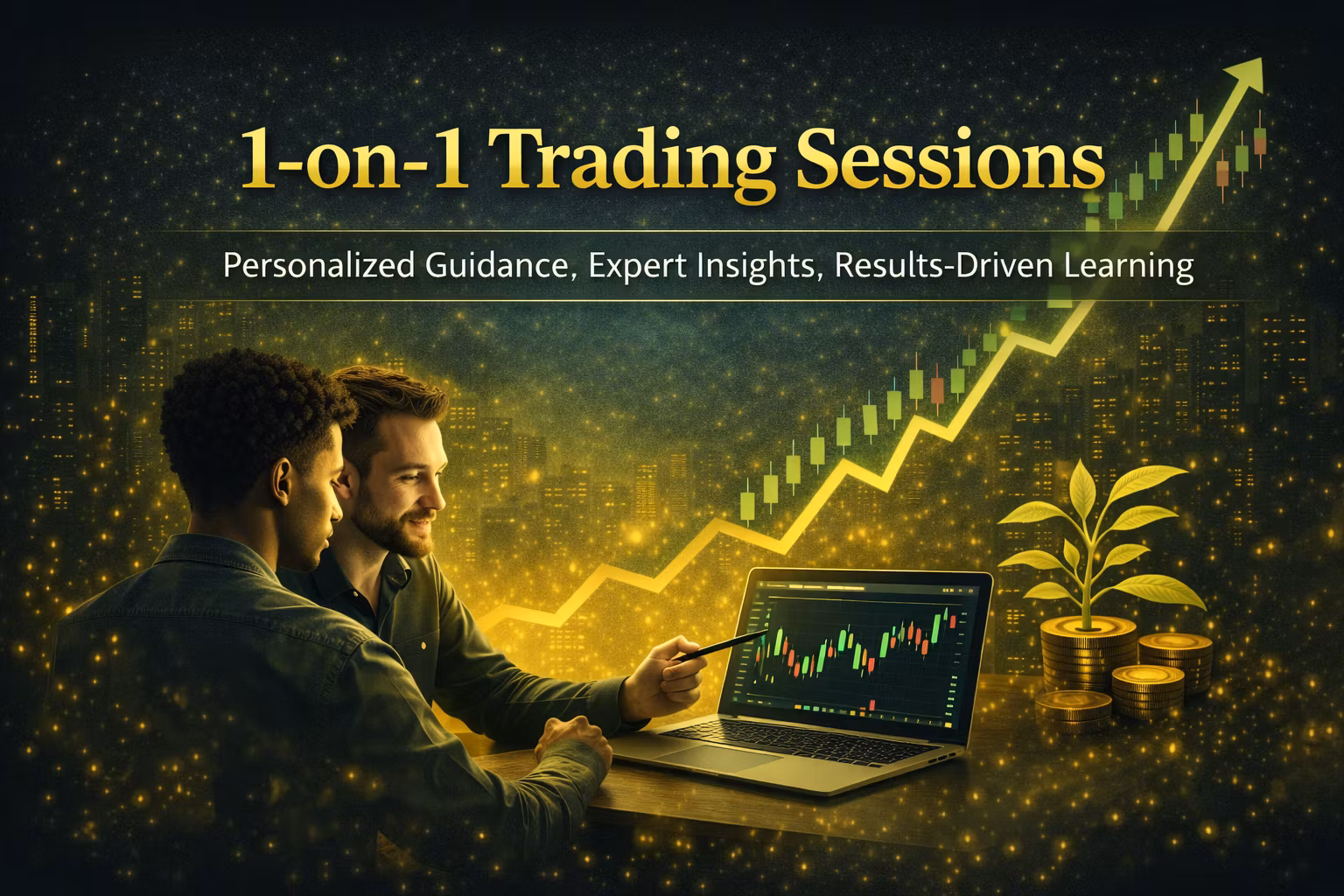 1-on-1 Trading Sessions

Personalized Guidance, Expert Insights, Results-Driven Learning